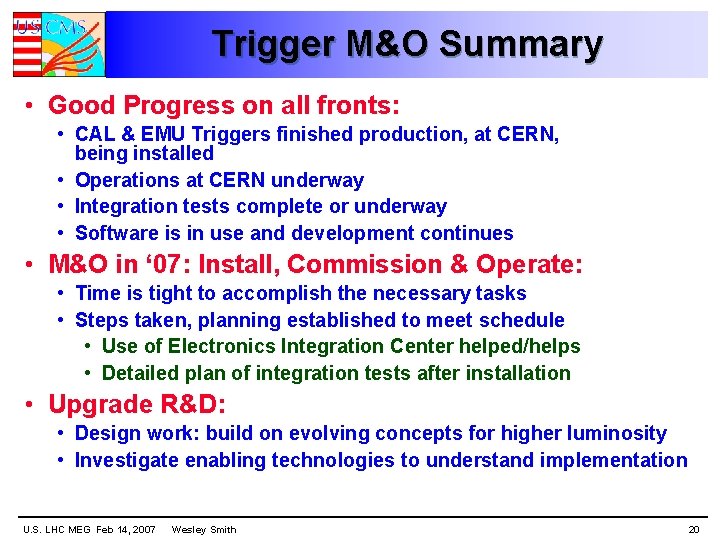 US CMS

Trigger M&O Summary

• Good Progress on all fronts:
  • CAL & EMU Triggers finished production, at CERN, being installed
  • Operations at CERN underway
  • Integration tests complete or underway
  • Software is in use and development continues
• M&O in ‘07: Install, Commission & Operate:
  • Time is tight to accomplish the necessary tasks
  • Steps taken, planning established to meet schedule
    • Use of Electronics Integration Center helped/helps
    • Detailed plan of integration tests after installation
• Upgrade R&D:
  • Design work: build on evolving concepts for higher luminosity
  • Investigate enabling technologies to understand implementation

U.S. LHC MEG Feb 14, 2007 Wesley Smith 20